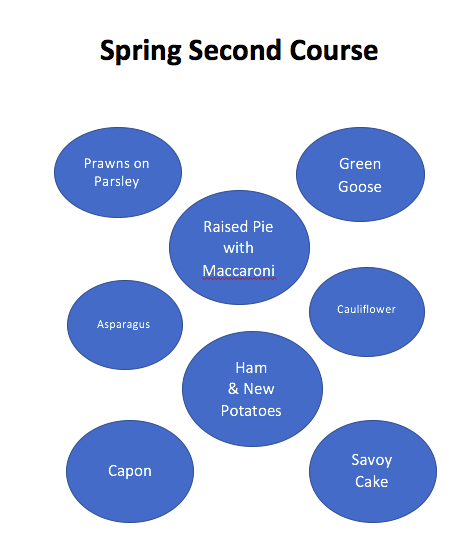 Spring Second Course

Prawns on Parsley

Green Goose

Raised Pie with Maccaroni

Asparagus

Cauliflower

Ham & New Potatoes

Capon

Savoy Cake